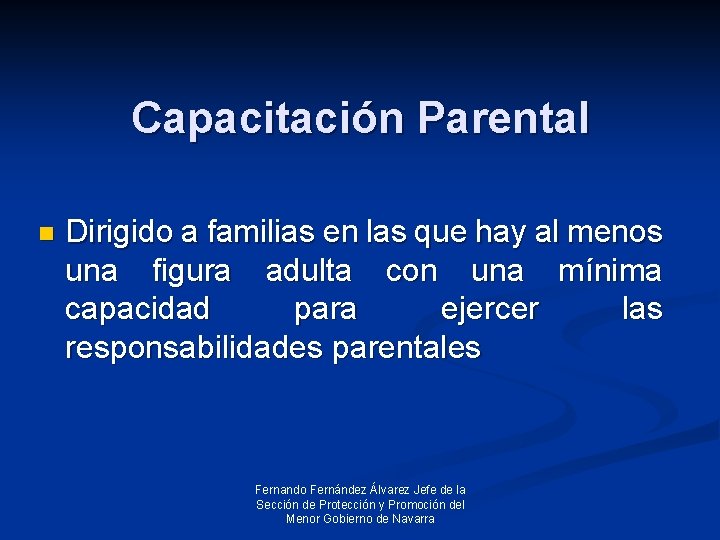 Capacitación Parental

Dirigido a familias en las que hay al menos una figura adulta con una mínima capacidad para ejercer las responsabilidades parentales

Fernando Fernández Álvarez Jefe de la Sección de Protección y Promoción del Menor Gobierno de Navarra